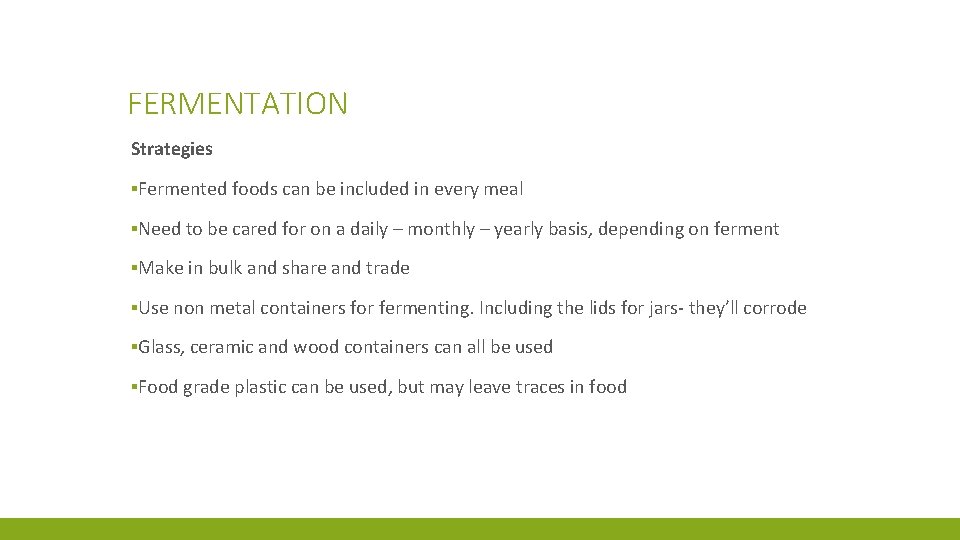 FERMENTATION

Strategies

▪Fermented foods can be included in every meal

▪Need to be cared for on a daily – monthly – yearly basis, depending on ferment

▪Make in bulk and share and trade

▪Use non metal containers for fermenting. Including the lids for jars- they'll corrode

▪Glass, ceramic and wood containers can all be used

▪Food grade plastic can be used, but may leave traces in food